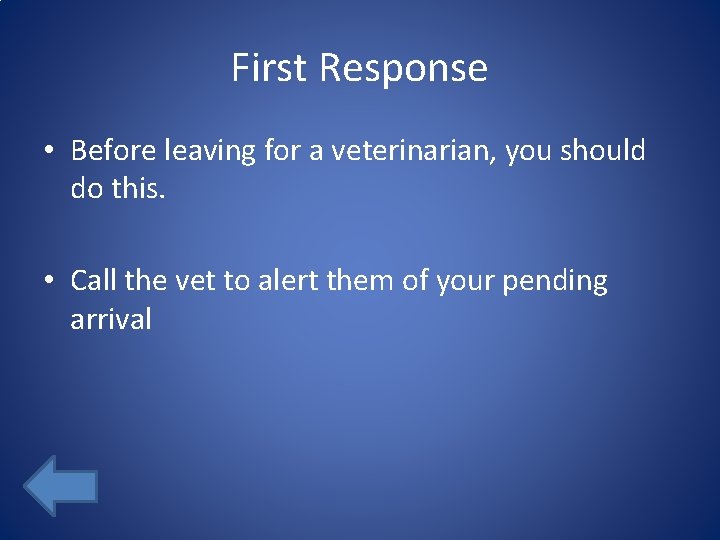 First Response

• Before leaving for a veterinarian, you should do this.

• Call the vet to alert them of your pending arrival